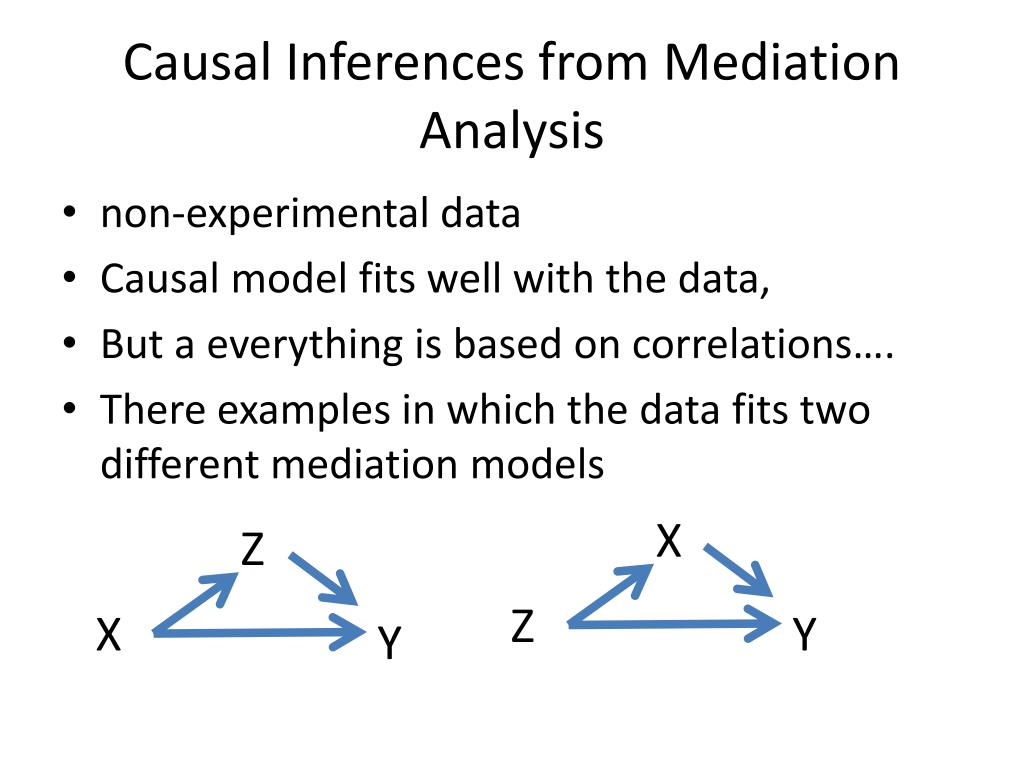 Causal Inferences from Mediation Analysis

• non-experimental data
• Causal model fits well with the data,
• But a everything is based on correlations….
• There examples in which the data fits two different mediation models

Z
X
Y

X
Z
Y